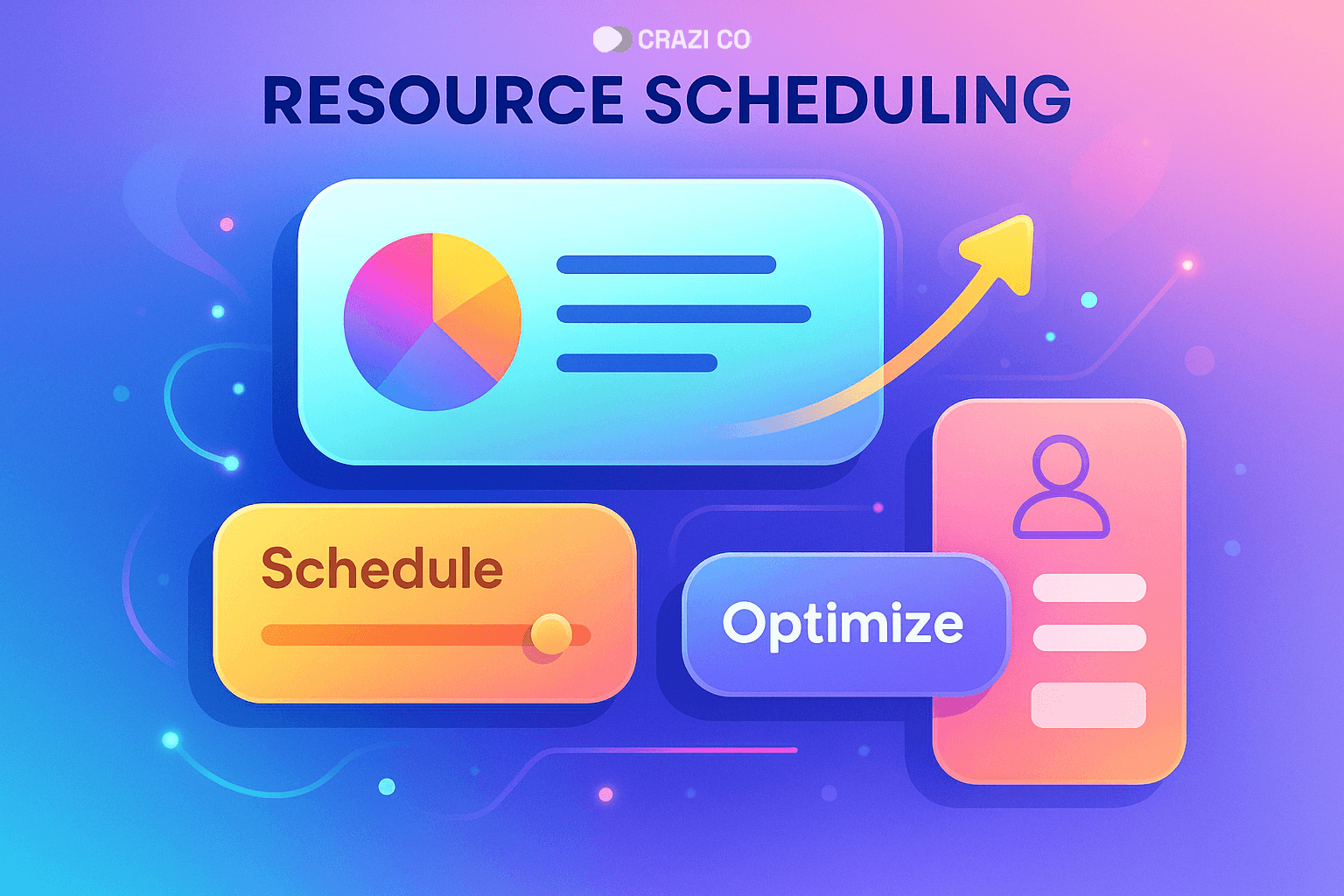 CRAZI CO

RESOURCE SCHEDULING

Schedule

Optimize